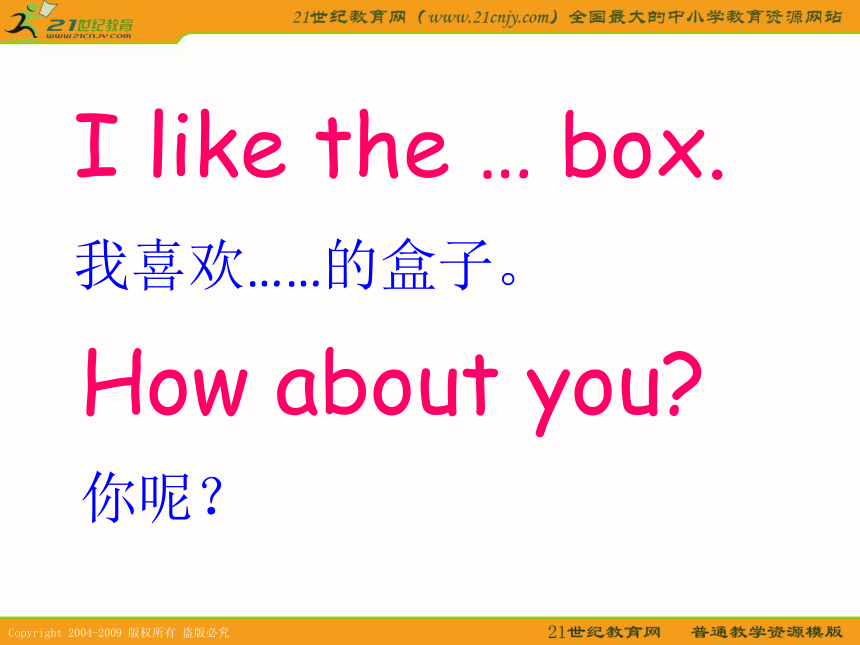 21世纪教育
www.21cnjy.com

21世纪教育网（www.21cnjy.com）全国最大的中小学教育资源网站

I like the … box.

我喜欢……的盒子。

How about you?

你呢？

Copyright 2004-2009 版权所有 盗版必究

21世纪教育网　普通教学资源模版